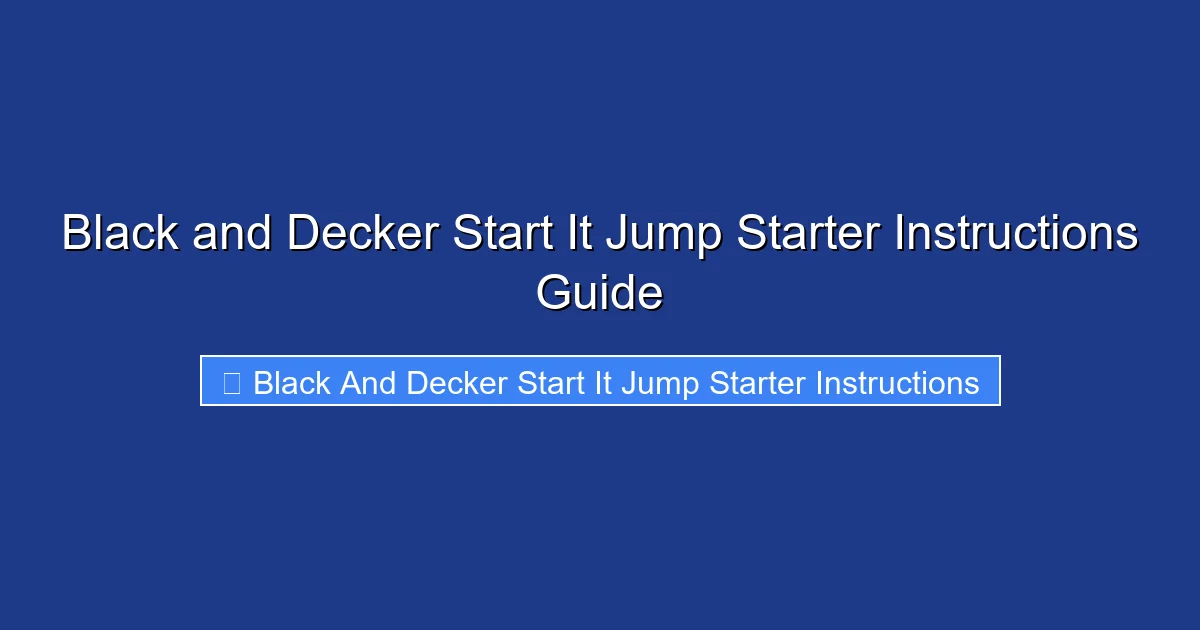 Black and Decker Start It Jump Starter Instructions Guide

Black And Decker Start It Jump Starter Instructions